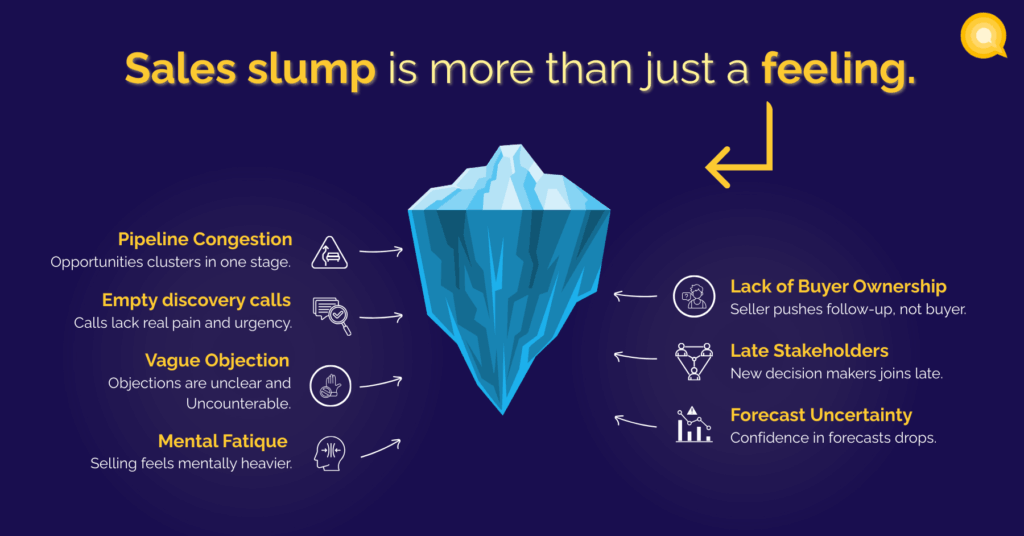 Sales slump is more than just a feeling.

Pipeline Congestion
Opportunities clusters in one stage.

Empty discovery calls
Calls lack real pain and urgency.

Vague Objection
Objections are unclear and Uncounterable.

Mental Fatique
Selling feels mentally heavier.

Lack of Buyer Ownership
Seller pushes follow-up, not buyer.

Late Stakeholders
New decision makers joins late.

Forecast Uncertainty
Confidence in forecasts drops.